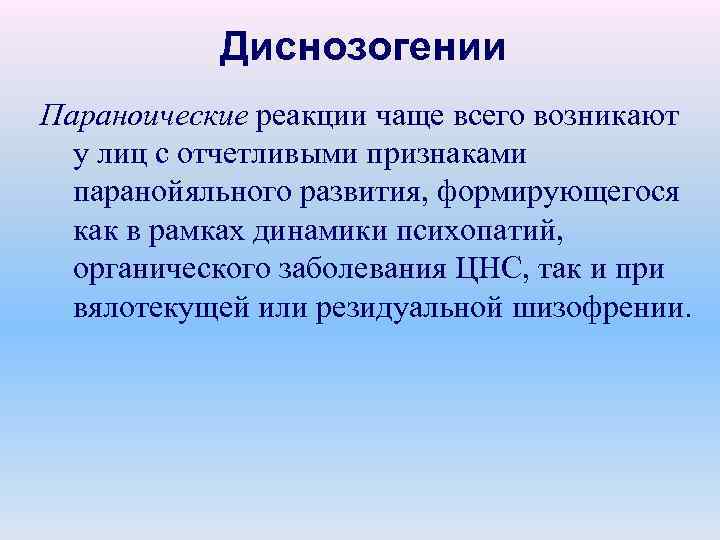 Диснозогении

Параноические реакции чаще всего возникают у лиц с отчетливыми признаками паранойяльного развития, формирующегося как в рамках динамики психопатий, органического заболевания ЦНС, так и при вялотекущей или резидуальной шизофрении.